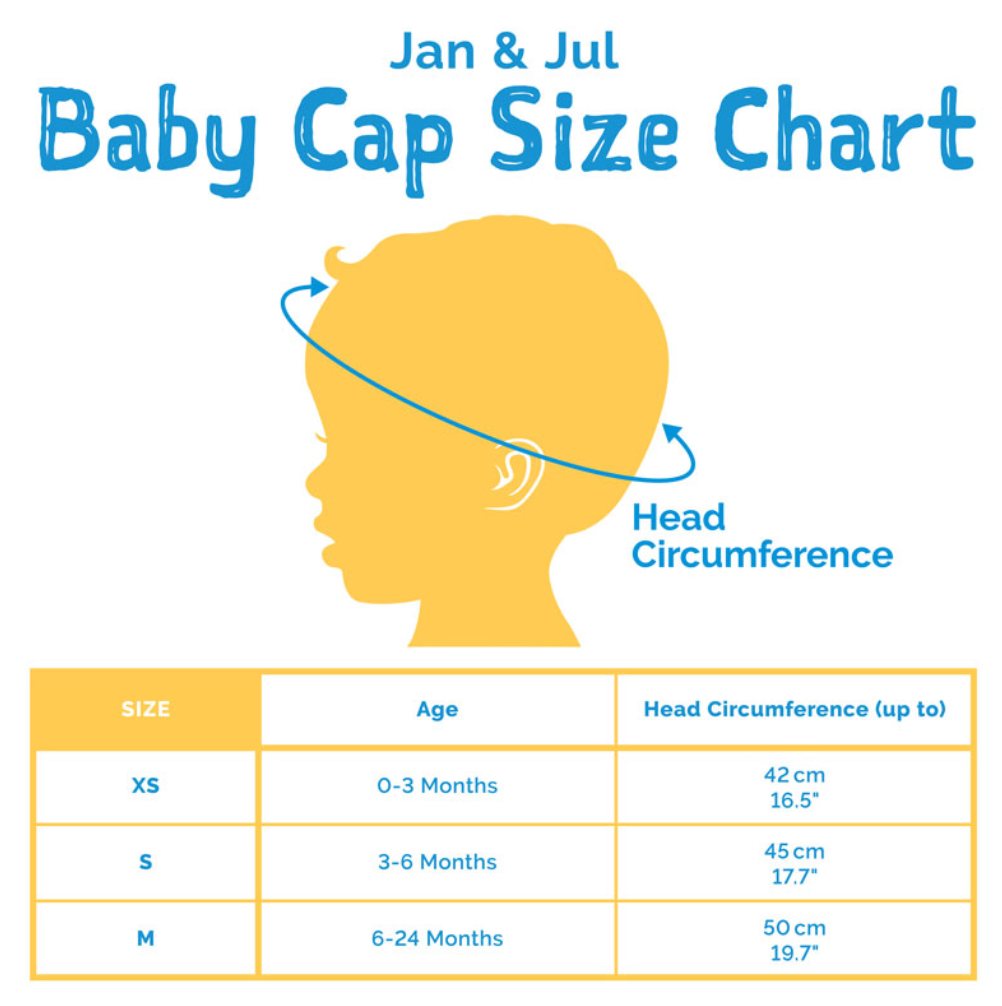 Jan & Jul
Baby Cap Size Chart

Head Circumference

| SIZE | Age | Head Circumference (up to) |
|---|---|---|
| XS | 0-3 Months | 42 cm 16.5" |
| S | 3-6 Months | 45 cm 17.7" |
| M | 6-24 Months | 50 cm 19.7" |